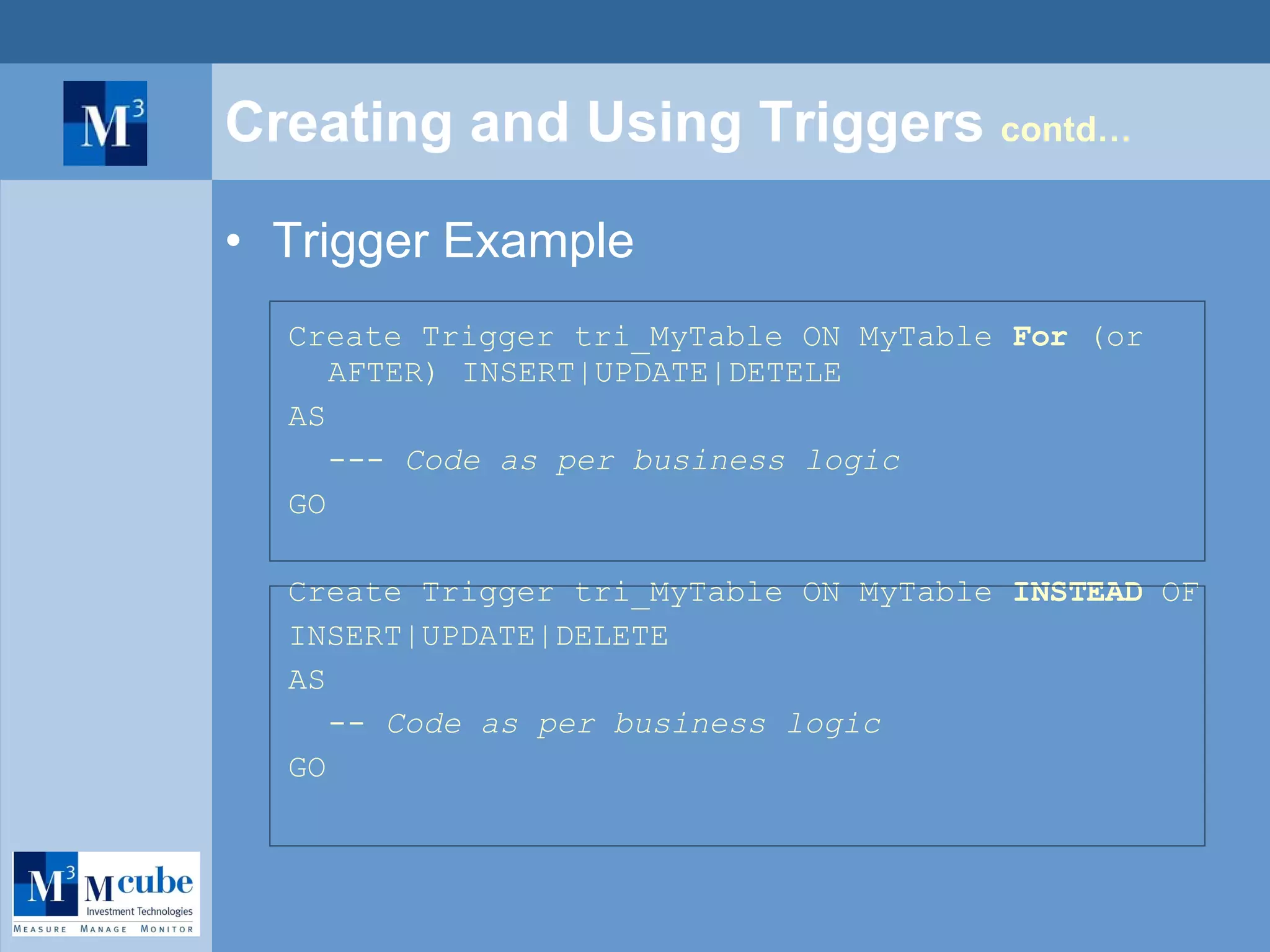 $M^3$

Creating and Using Triggers contd…

• Trigger Example

Create Trigger tri_MyTable ON MyTable For (or AFTER) INSERT|UPDATE|DETELE
AS
--- Code as per business logic
GO

Create Trigger tri_MyTable ON MyTable INSTEAD OF
INSERT|UPDATE|DELETE
AS
-- Code as per business logic
GO

$M^3$ Mcube
Investment Technologies
MEASURE MANAGE MONITOR